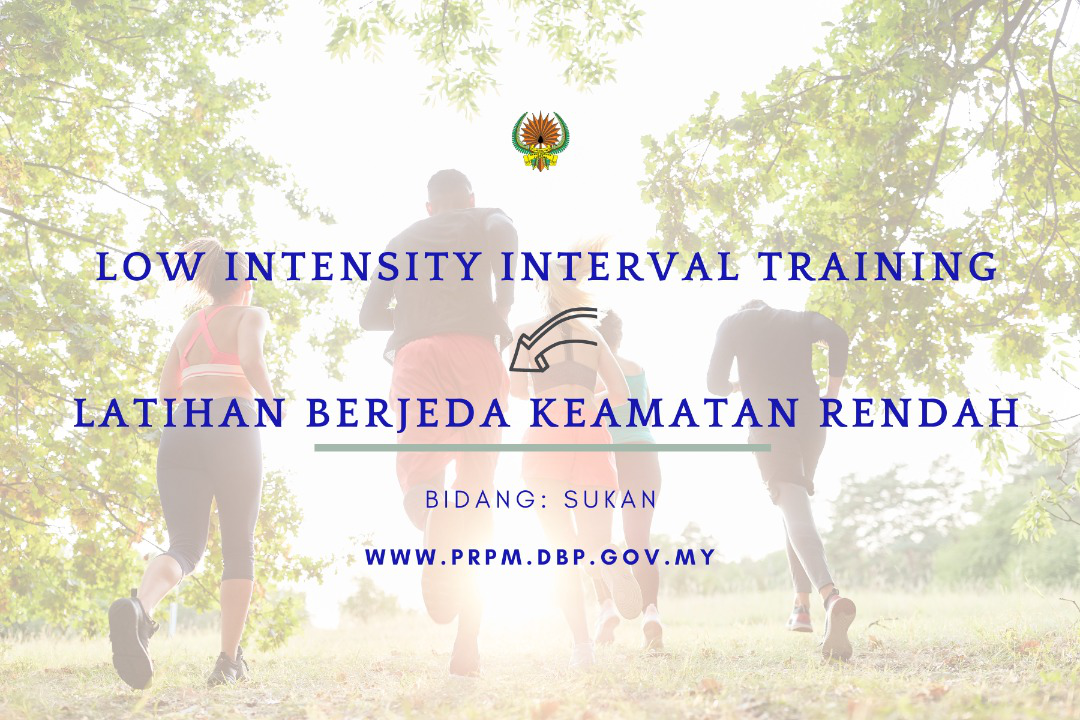 LOW INTENSITY INTERVAL TRAINING

LATIHAN BERJEDA KEAMATAN RENDAH

BIDANG: SUKAN

WWW.PRPM.DBP.GOV.MY